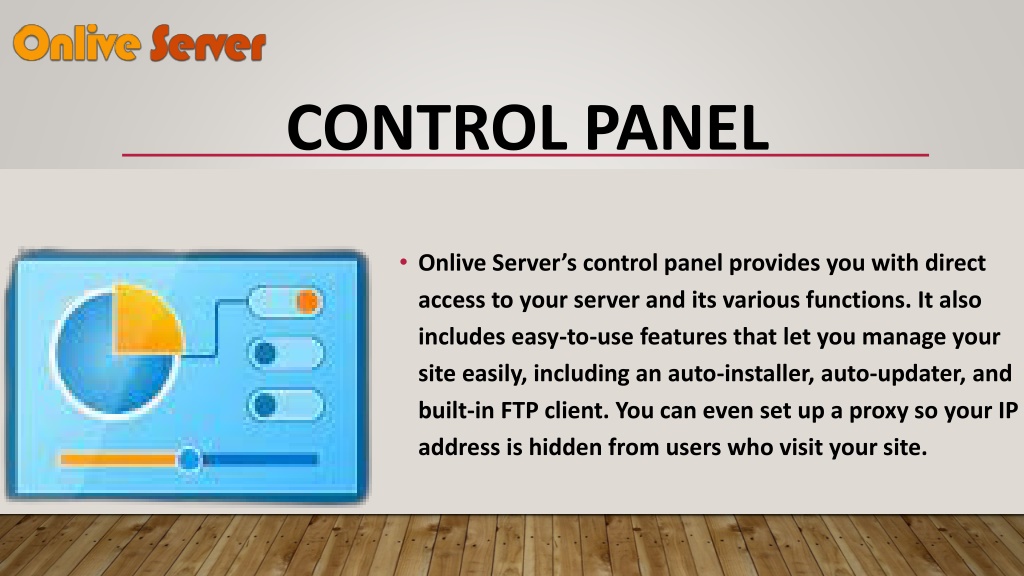 Onlive Server

CONTROL PANEL

• Onlive Server's control panel provides you with direct access to your server and its various functions. It also includes easy-to-use features that let you manage your site easily, including an auto-installer, auto-updater, and built-in FTP client. You can even set up a proxy so your IP address is hidden from users who visit your site.